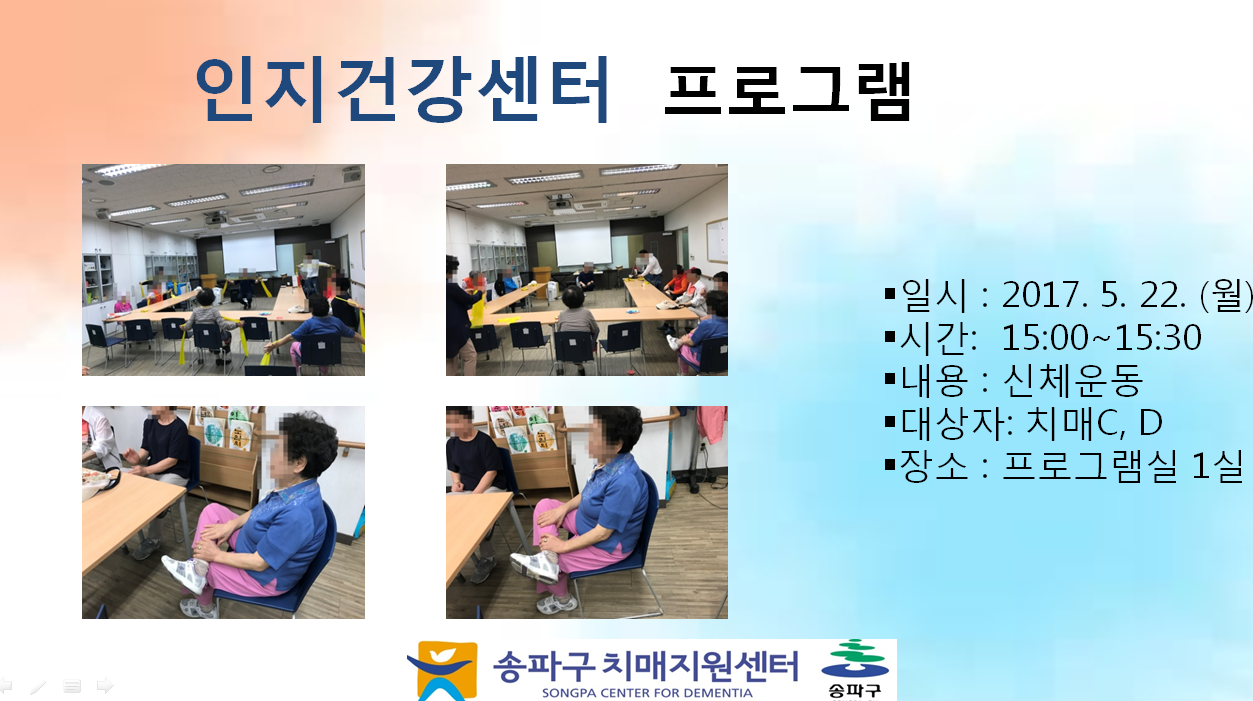 인지건강센터 프로그램

▪일시 : 2017. 5. 22. (월)
▪시간: 15:00~15:30
▪내용 : 신체운동
▪대상자: 치매C, D
▪장소 : 프로그램실 1실

송파구 치매지원센터
SONGPA CENTER FOR DEMENTIA
송파구